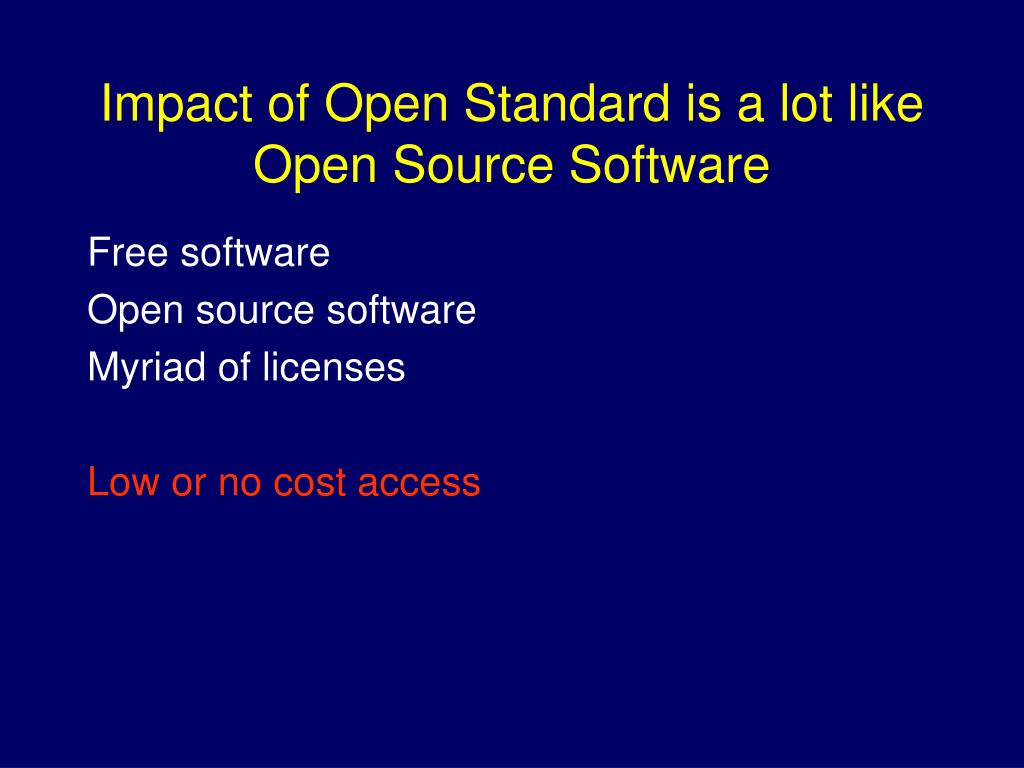 Impact of Open Standard is a lot like Open Source Software

Free software
Open source software
Myriad of licenses

Low or no cost access